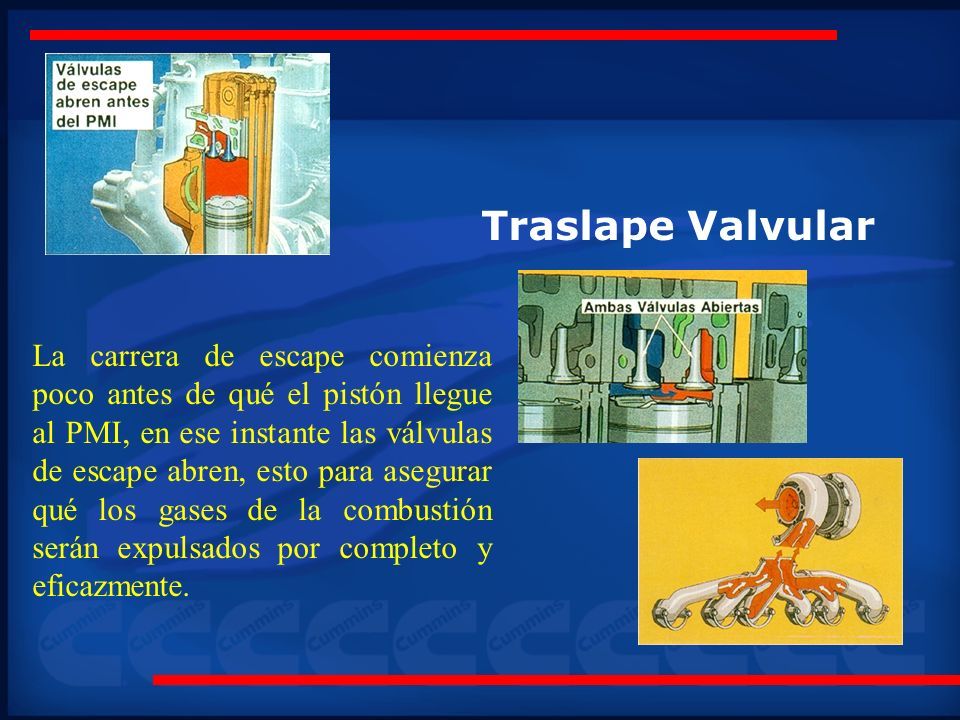 Válvulas de escape abren antes del PMI

Traslape Valvular

Ambas Válvulas Abiertas

La carrera de escape comienza poco antes de qué el pistón llegue al PMI, en ese instante las válvulas de escape abren, esto para asegurar qué los gases de la combustión serán expulsados por completo y eficazmente.

Cummins Cummins Cummins Cummins Cummins Cummins